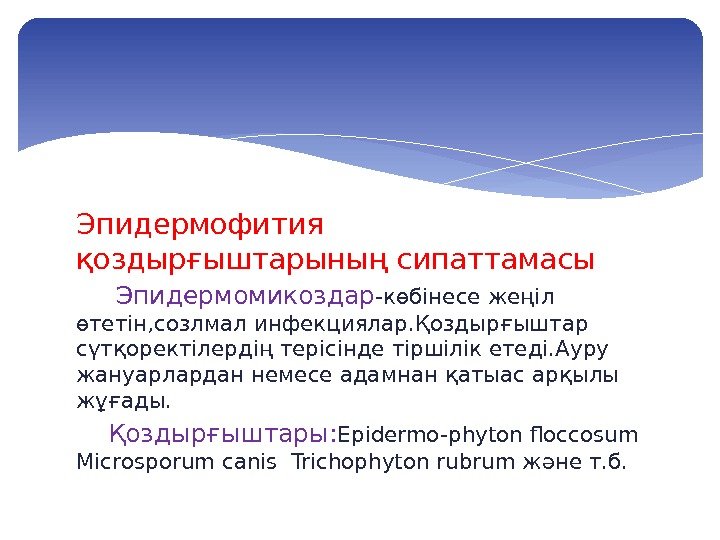 Эпидермофития қоздырғыштарының сипаттамасы

Эпидермомикоздар-көбінесе жеңіл өтетін,созлмал инфекциялар.Қоздырғыштар сүтқоректілердің терісінде тіршілік етеді.Ауру жануарлардан немесе адамнан қатыас арқылы жұғады.

Қоздырғыштары:Epidermo-phyton floccosum Microsporum canis Trichophyton rubrum және т.б.